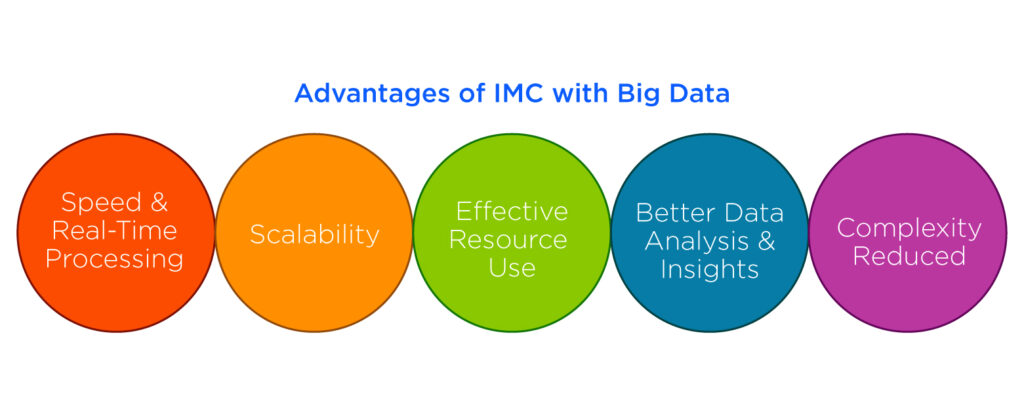 Advantages of IMC with Big Data

Speed & Real-Time Processing

Scalability

Effective Resource Use

Better Data Analysis & Insights

Complexity Reduced